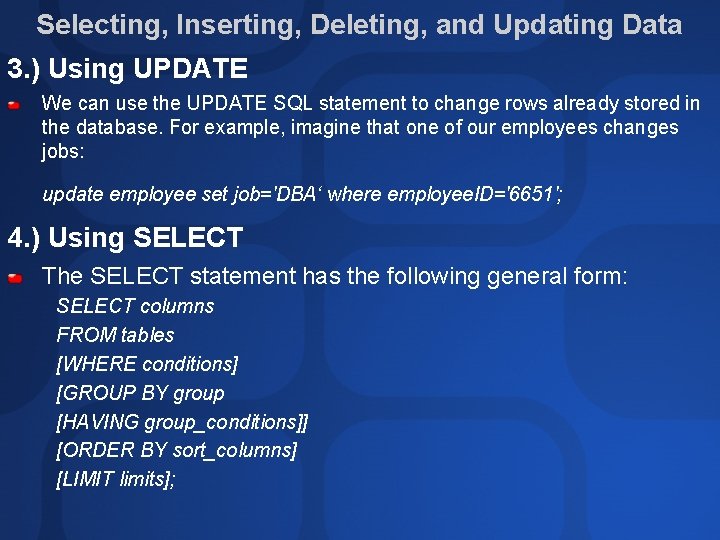 Selecting, Inserting, Deleting, and Updating Data

3.) Using UPDATE

We can use the UPDATE SQL statement to change rows already stored in the database. For example, imagine that one of our employees changes jobs:

update employee set job='DBA‘ where employeeID='6651';

4.) Using SELECT

The SELECT statement has the following general form:

SELECT columns
FROM tables
[WHERE conditions]
[GROUP BY group
[HAVING group_conditions]]
[ORDER BY sort_columns]
[LIMIT limits];